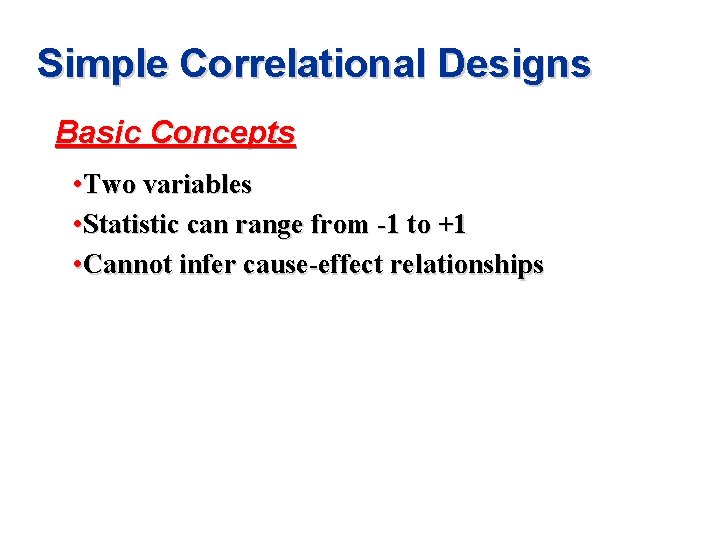 Simple Correlational Designs

Basic Concepts

•Two variables
•Statistic can range from -1 to +1
•Cannot infer cause-effect relationships